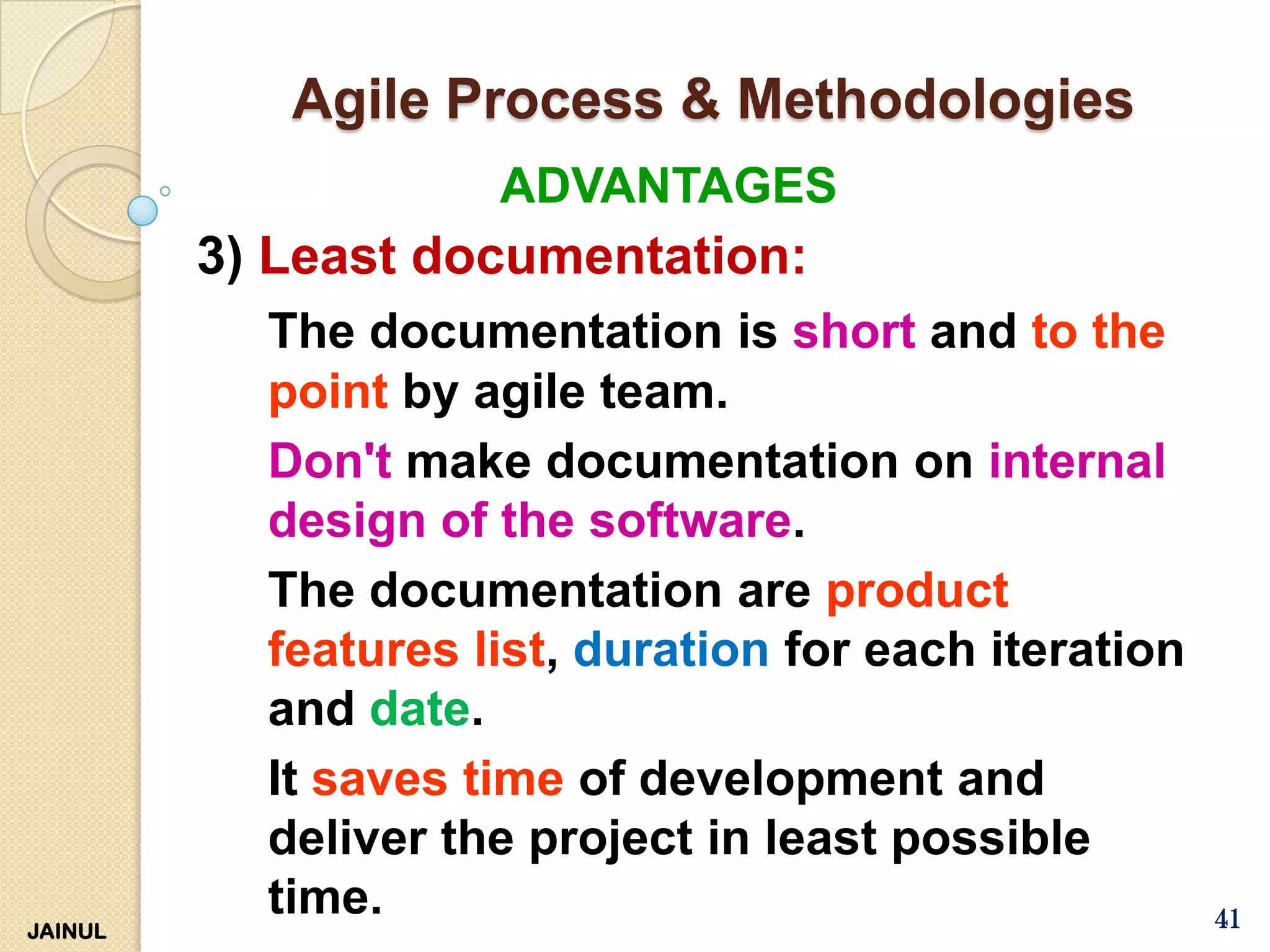 Agile Process & Methodologies

ADVANTAGES

3) Least documentation:

The documentation is short and to the point by agile team.

Don't make documentation on internal design of the software.

The documentation are product features list, duration for each iteration and date.

It saves time of development and deliver the project in least possible time.

JAINUL

41